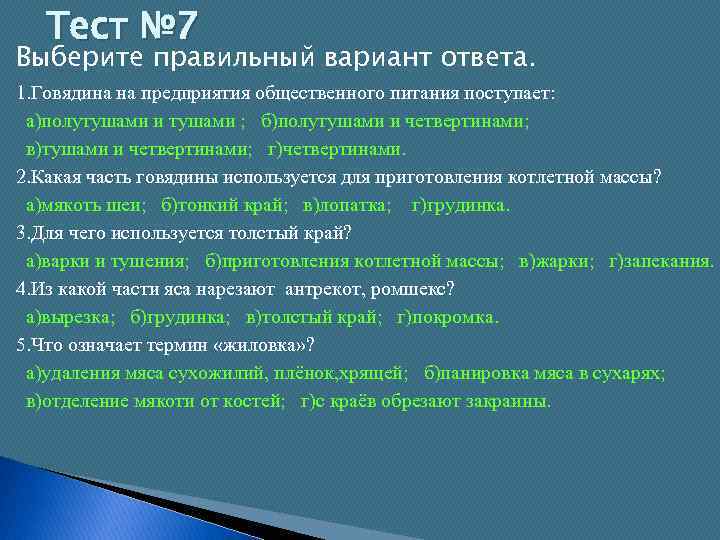 Тест №7
Выберите правильный вариант ответа.

1.Говядина на предприятия общественного питания поступает:
а)полутушами и тушами ; б)полутушами и четвертинами;
в)тушами и четвертинами; г)четвертинами.

2.Какая часть говядины используется для приготовления котлетной массы?
а)мякоть шеи; б)тонкий край; в)лопатка; г)грудинка.

3.Для чего используется толстый край?
а)варки и тушения; б)приготовления котлетной массы; в)жарки; г)запекания.

4.Из какой части яса нарезают антрекот, ромшекс?
а)вырезка; б)грудинка; в)толстый край; г)покромка.

5.Что означает термин «жиловка»?
а)удаления мяса сухожилий, плёнок,хрящей; б)панировка мяса в сухарях;
в)отделение мякоти от костей; г)с краёв обрезают закраины.